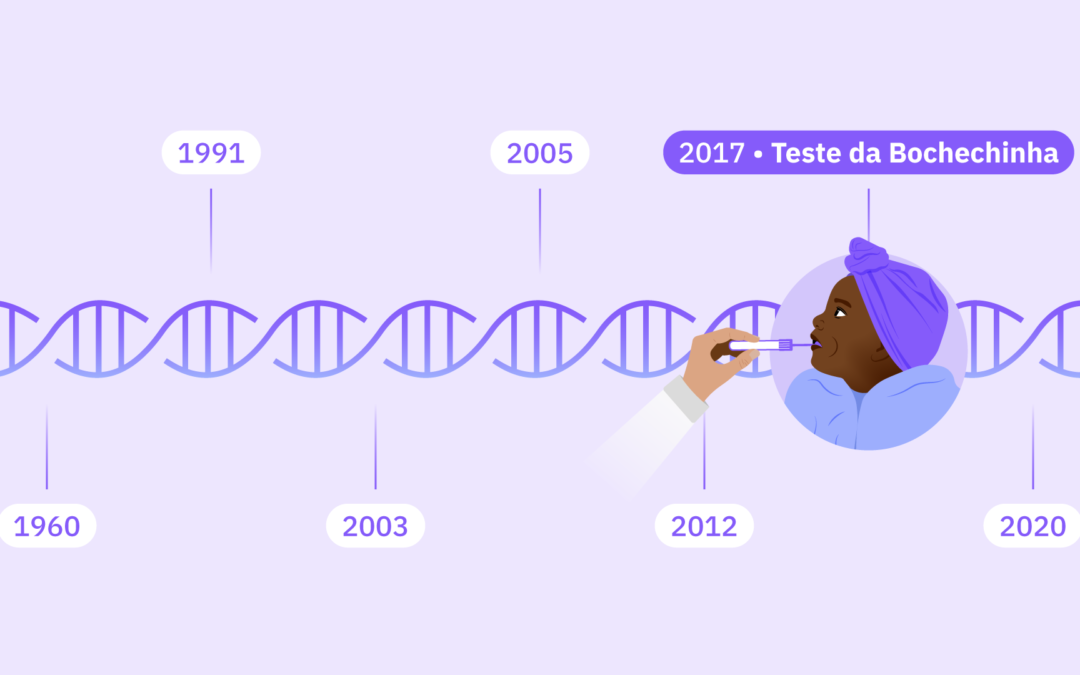 1991

2005

2017 • Teste da Bochechinha

1960

2003

2012

2020